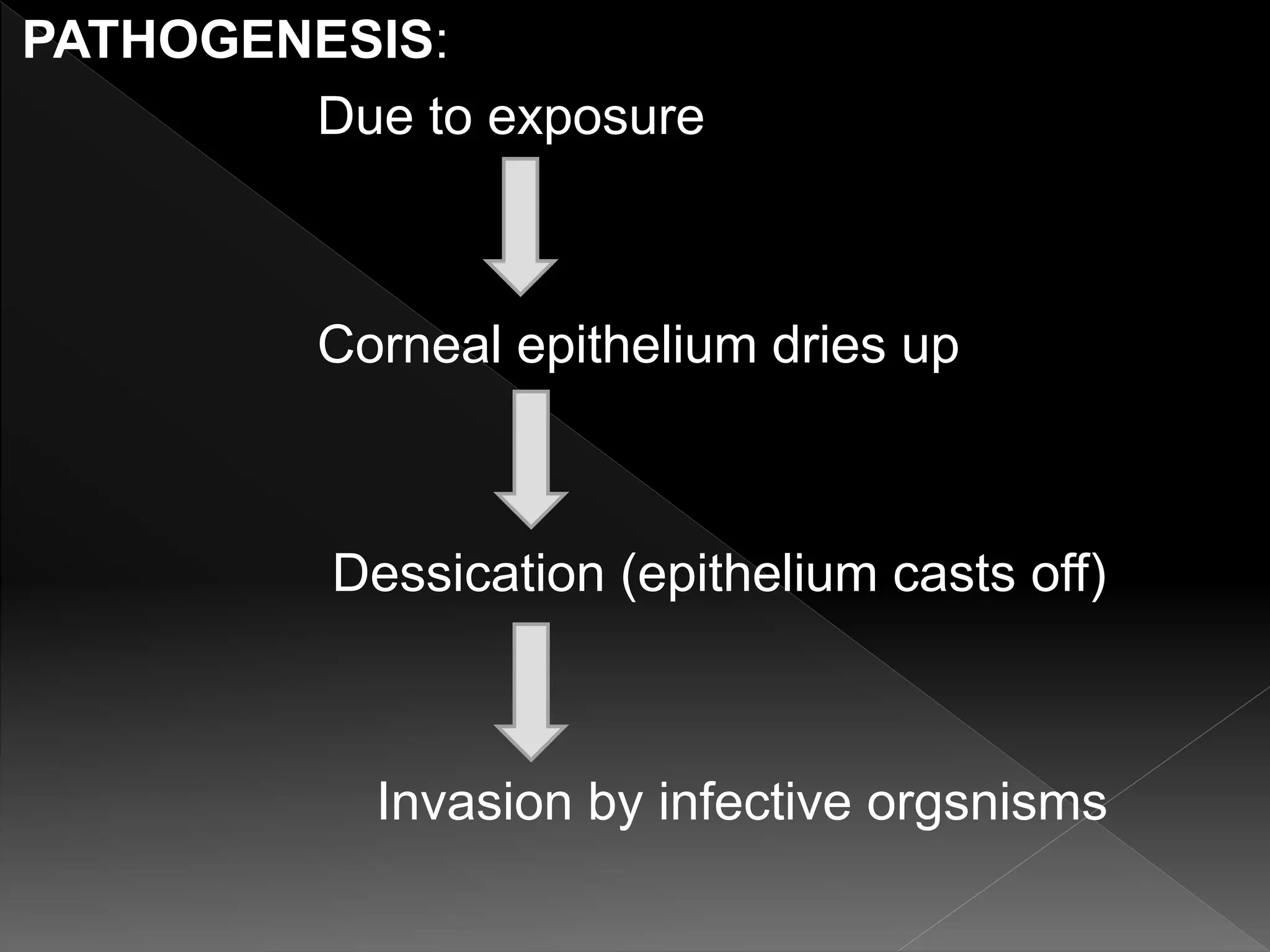 PATHOGENESIS:

Due to exposure

Corneal epithelium dries up

Dessication (epithelium casts off)

Invasion by infective orgsnisms